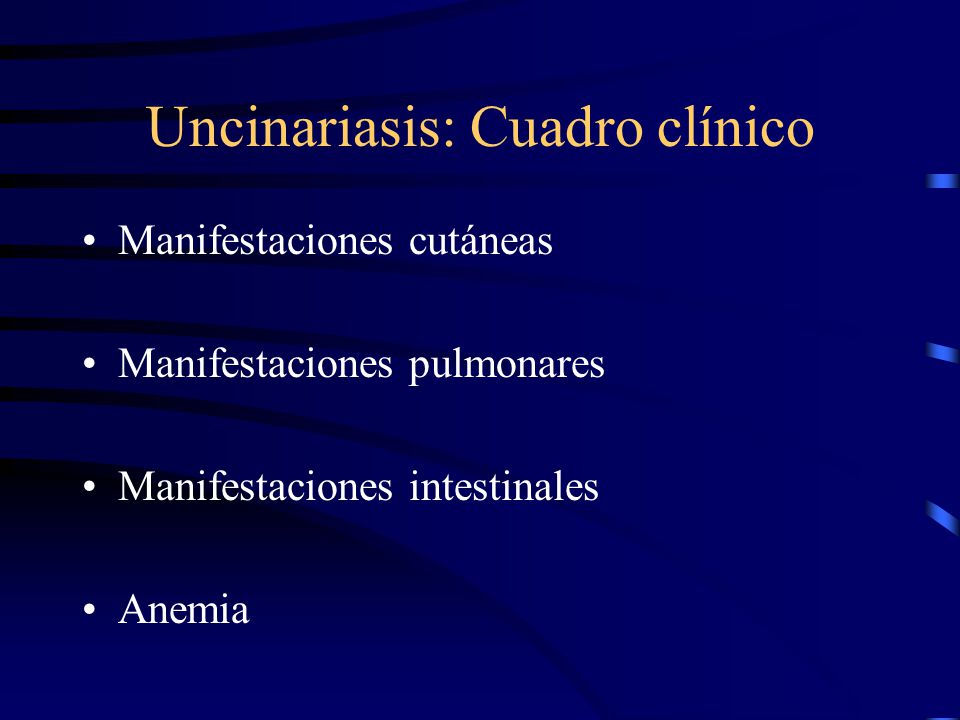 Uncinariasis: Cuadro clínico

• Manifestaciones cutáneas

• Manifestaciones pulmonares

• Manifestaciones intestinales

• Anemia